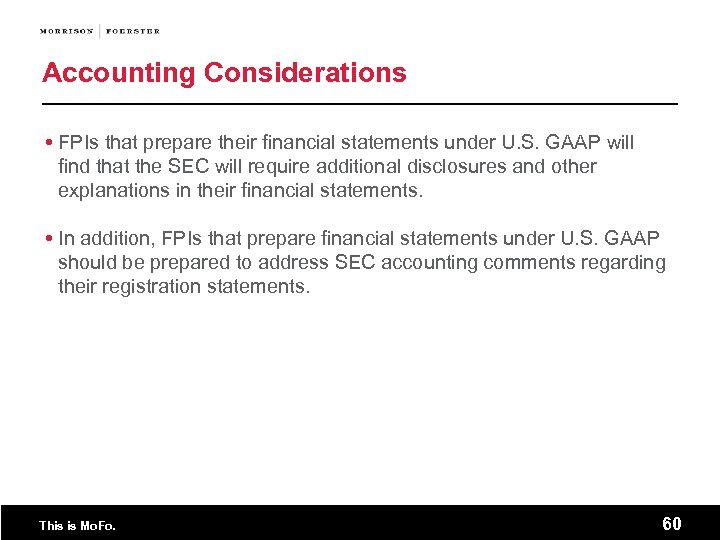 MORRISON | FOERSTER

Accounting Considerations

• FPIs that prepare their financial statements under U.S. GAAP will find that the SEC will require additional disclosures and other explanations in their financial statements.

• In addition, FPIs that prepare financial statements under U.S. GAAP should be prepared to address SEC accounting comments regarding their registration statements.

This is MoFo.

60